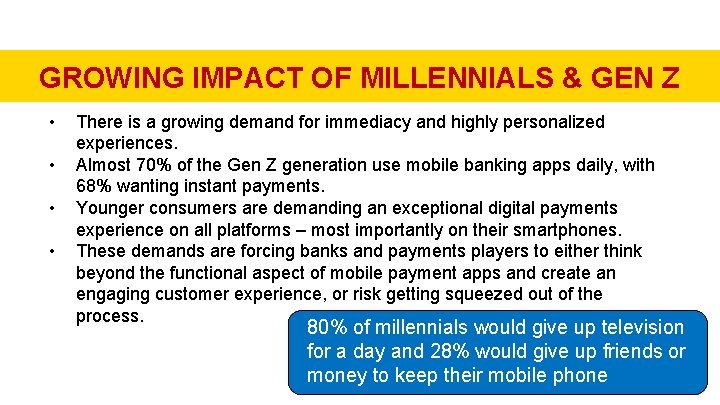 GROWING IMPACT OF MILLENNIALS & GEN Z

• There is a growing demand for immediacy and highly personalized experiences.
• Almost 70% of the Gen Z generation use mobile banking apps daily, with 68% wanting instant payments.
• Younger consumers are demanding an exceptional digital payments experience on all platforms – most importantly on their smartphones.
• These demands are forcing banks and payments players to either think beyond the functional aspect of mobile payment apps and create an engaging customer experience, or risk getting squeezed out of the process.

80% of millennials would give up television for a day and 28% would give up friends or money to keep their mobile phone